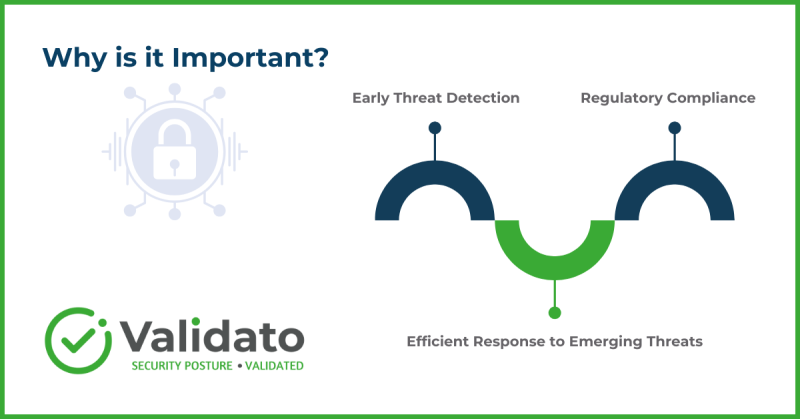 Why is it Important?

Early Threat Detection

Regulatory Compliance

Efficient Response to Emerging Threats

Validato
SECURITY POSTURE • VALIDATED